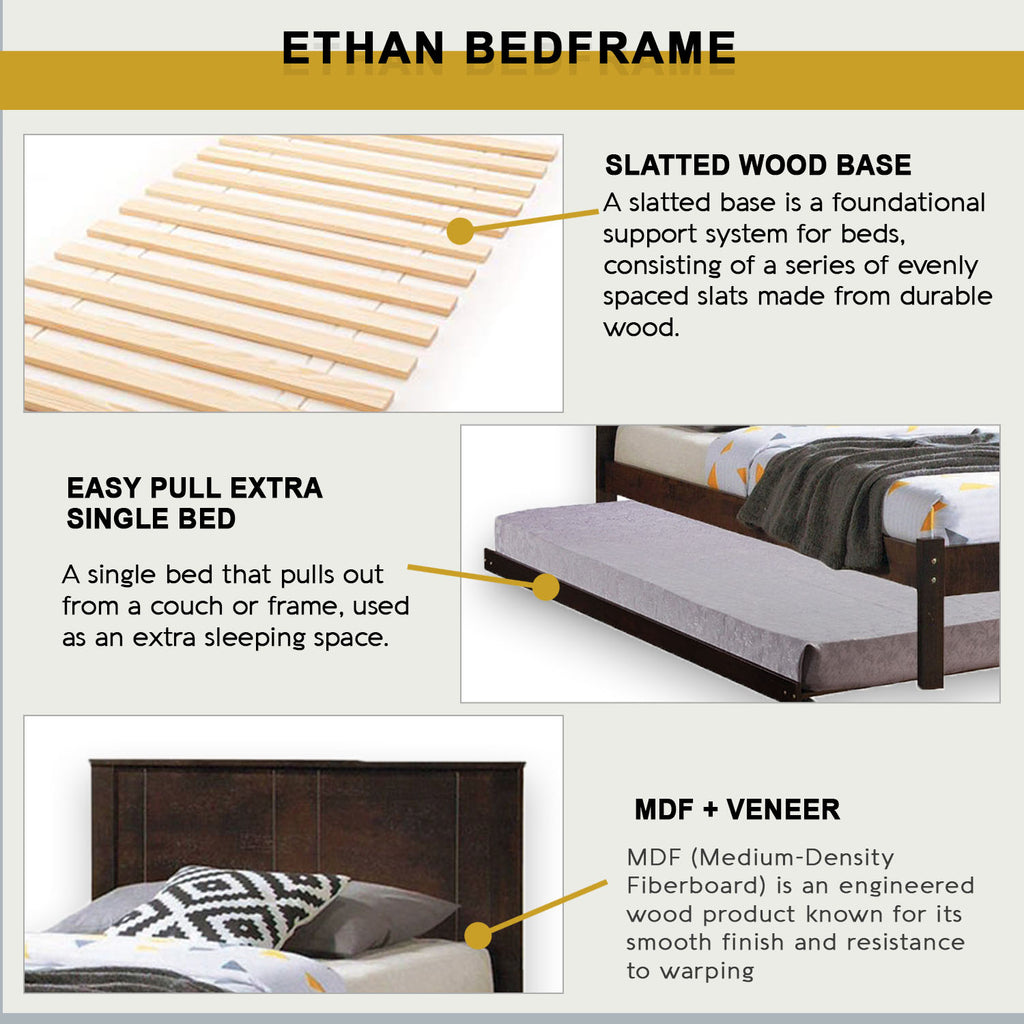 ETHAN BEDFRAME

SLATTED WOOD BASE
A slatted base is a foundational support system for beds, consisting of a series of evenly spaced slats made from durable wood.

EASY PULL EXTRA SINGLE BED
A single bed that pulls out from a couch or frame, used as an extra sleeping space.

MDF + VENEER
MDF (Medium-Density Fiberboard) is an engineered wood product known for its smooth finish and resistance to warping